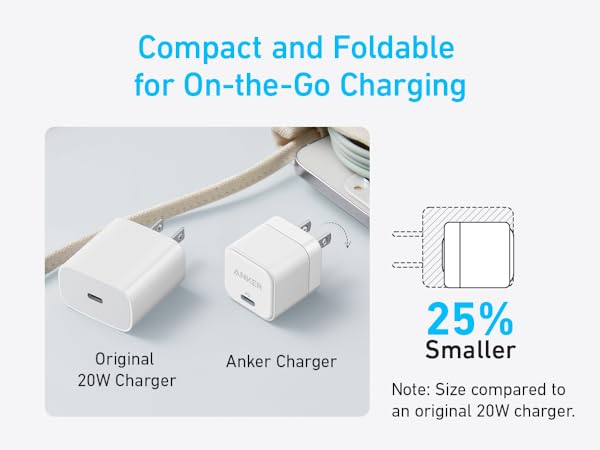 Compact and Foldable for On-the-Go Charging

ANKER

Original 20W Charger

Anker Charger

25% Smaller

Note: Size compared to an original 20W charger.